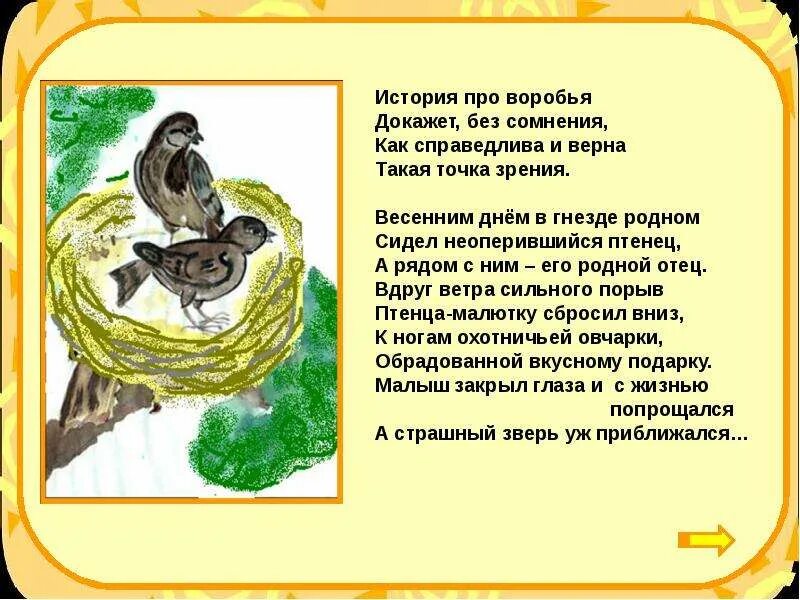 История про воробья
Докажет, без сомнения,
Как справедлива и верна
Такая точка зрения.

Весенним днём в гнезде родном
Сидел неоперившийся птенец,
А рядом с ним – его родной отец.
Вдруг ветра сильного порыв
Птенца-малютку сбросил вниз,
К ногам охотничьей овчарки,
Обрадованной вкусному подарку.
Малыш закрыл глаза и с жизнью попрощался
А страшный зверь уж приближался...